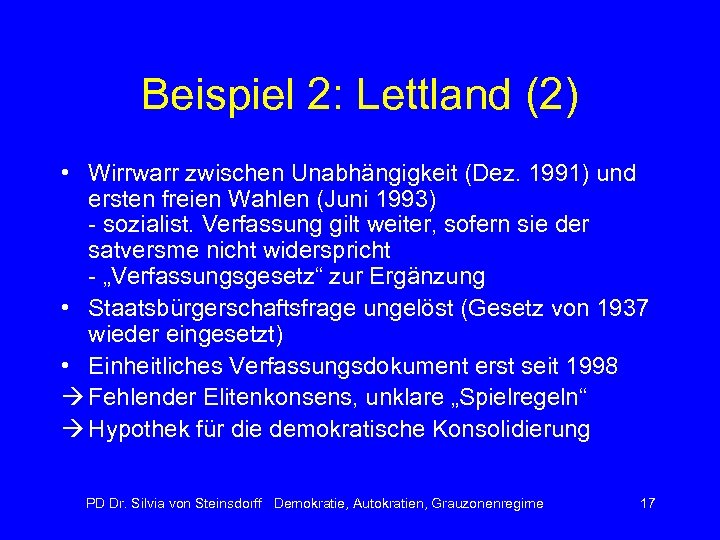 Beispiel 2: Lettland (2)

• Wirrwarr zwischen Unabhängigkeit (Dez. 1991) und ersten freien Wahlen (Juni 1993)
- sozialist. Verfassung gilt weiter, sofern sie der satversme nicht widerspricht
- „Verfassungsgesetz“ zur Ergänzung

• Staatsbürgerschaftsfrage ungelöst (Gesetz von 1937 wieder eingesetzt)

• Einheitliches Verfassungsdokument erst seit 1998

→ Fehlender Elitenkonsens, unklare „Spielregeln“

→ Hypothek für die demokratische Konsolidierung

PD Dr. Silvia von Steinsdorff Demokratie, Autokratien, Grauzonenregime 17